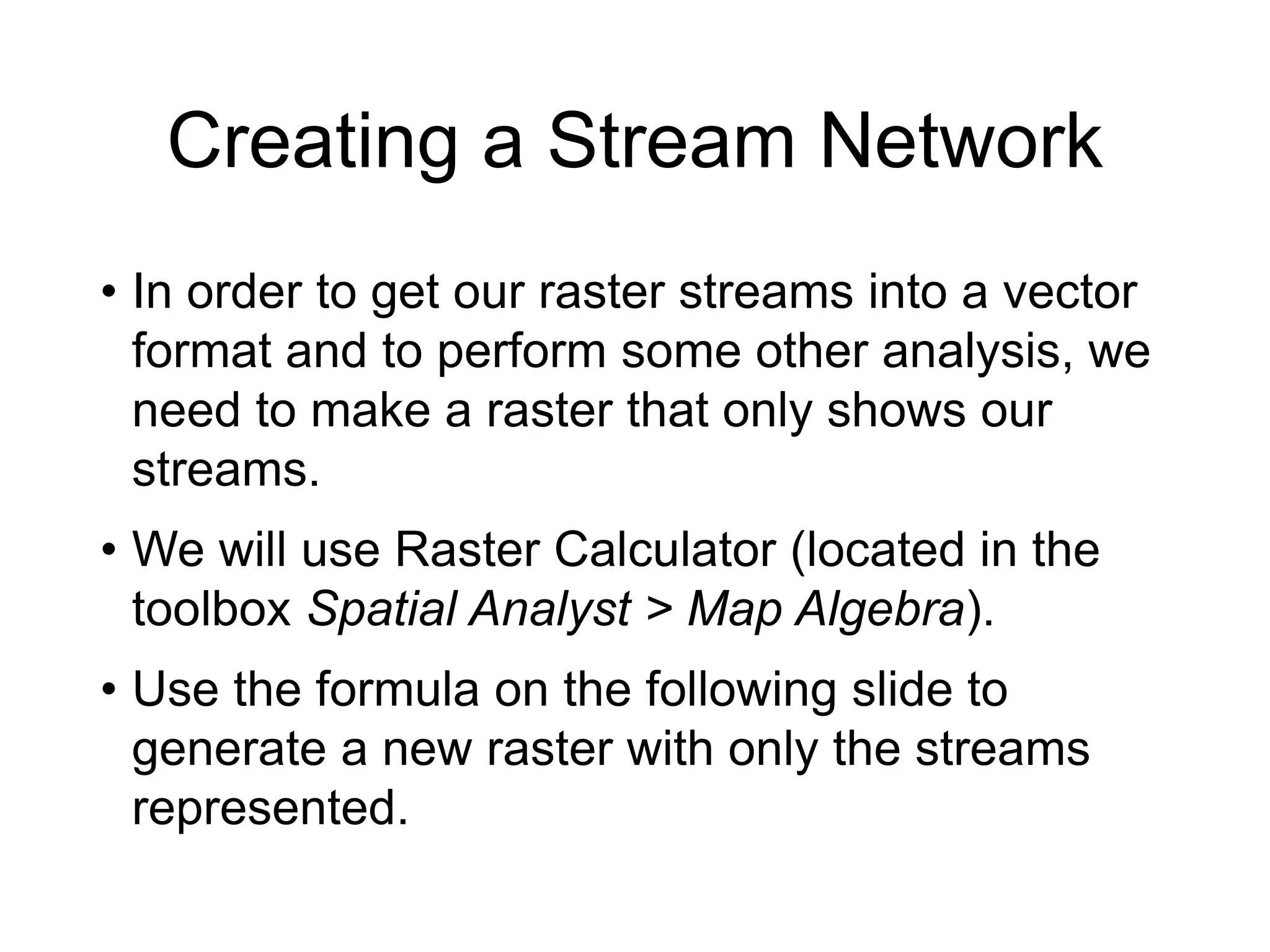 Creating a Stream Network

• In order to get our raster streams into a vector format and to perform some other analysis, we need to make a raster that only shows our streams.

• We will use Raster Calculator (located in the toolbox Spatial Analyst > Map Algebra).

• Use the formula on the following slide to generate a new raster with only the streams represented.